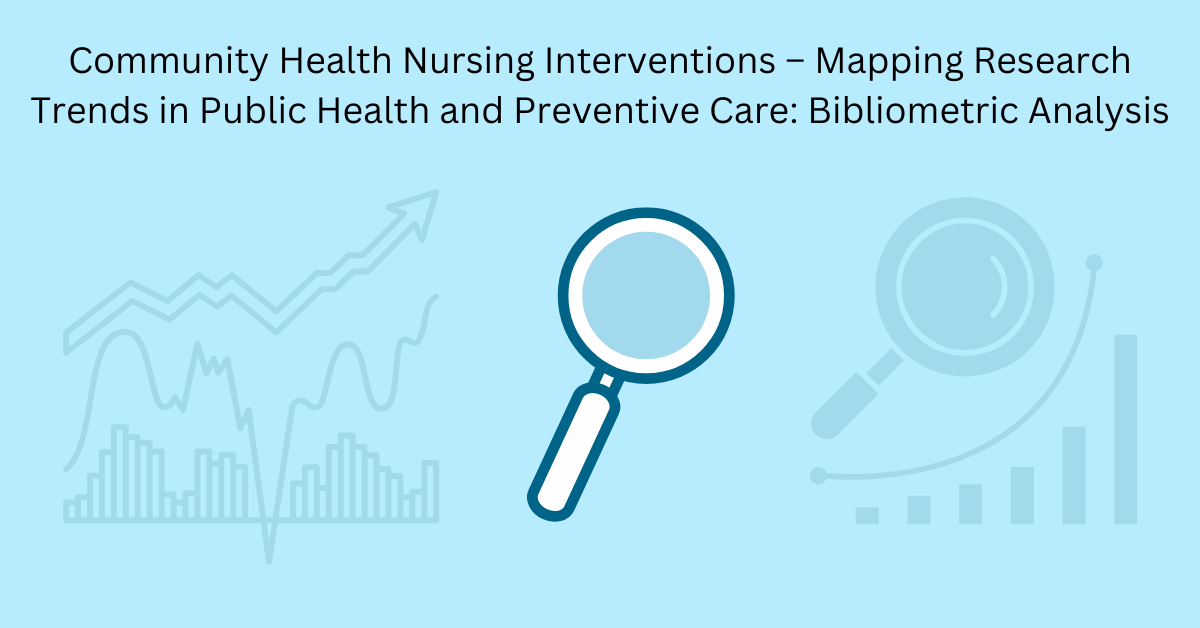 Community Health Nursing Interventions – Mapping Research Trends in Public Health and Preventive Care: Bibliometric Analysis